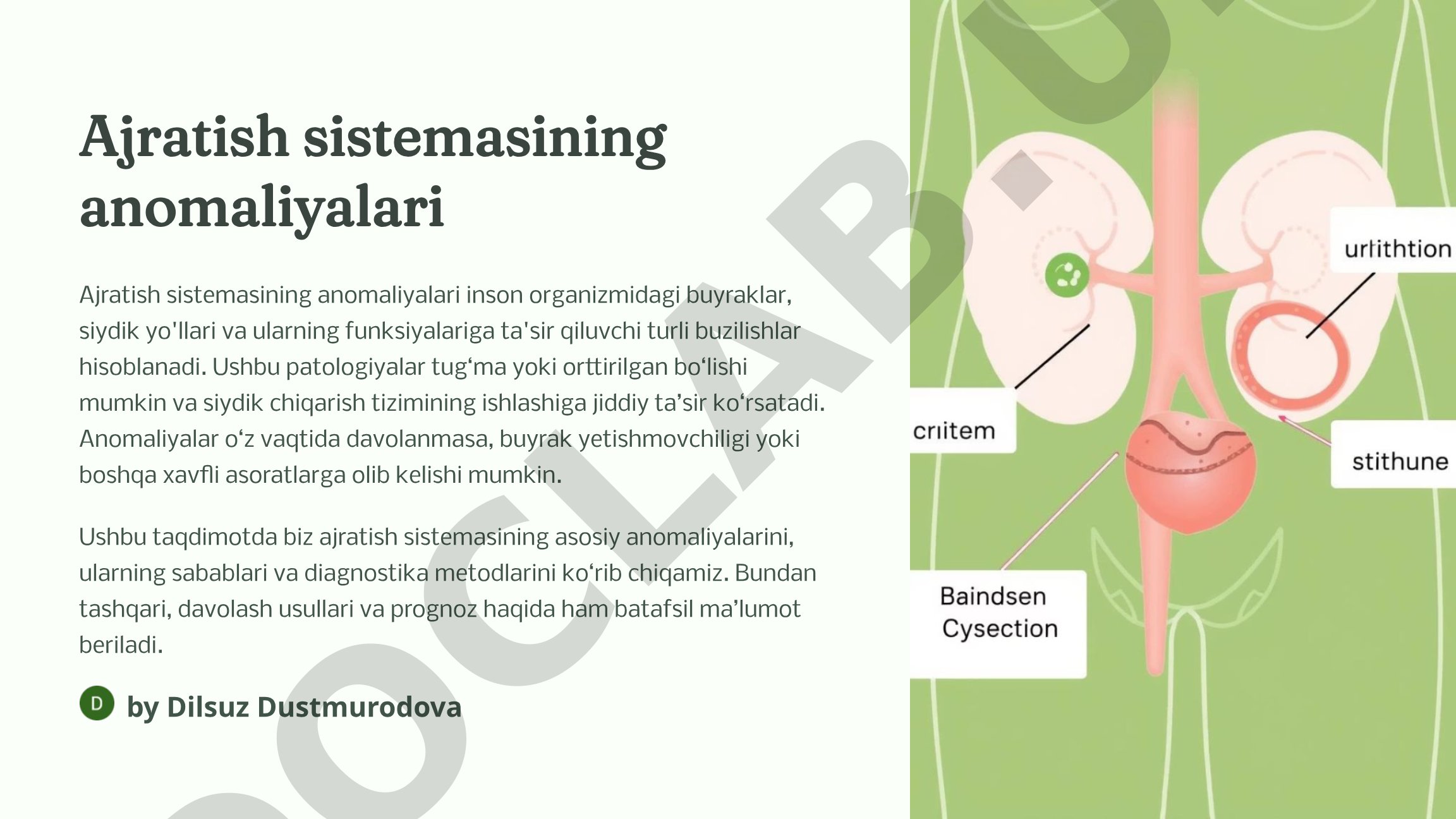 Ajratish sistemasining anomaliyalari

Ajratish sistemasining anomaliyalari inson organizmidagi buyraklar, siydik yo'llari va ularning funksiyalariga ta'sir qiluvchi turli buzilishlar hisoblanadi. Ushbu patologiyalar tug‘ma yoki orttirilgan bo‘lishi mumkin va siydik chiqarish tizimining ishlashiga jiddiy ta’sir ko‘rsatadi. Anomaliyalar o‘z vaqtida davolanmasa, buyrak yetishmovchiligi yoki boshqa xavfli asoratlarga olib kelishi mumkin.

Ushbu taqdimotda biz ajratish sistemasining asosiy anomaliyalarini, ularning sabablari va diagnostika metodlarini ko‘rib chiqamiz. Bundan tashqari, davolash usullari va prognoz haqida ham batafsil ma’lumot beriladi.

D by Dilsuz Dustmurodova

DOCLAB.U

urlithtion

criitem

stithune

Baindsen Cysection